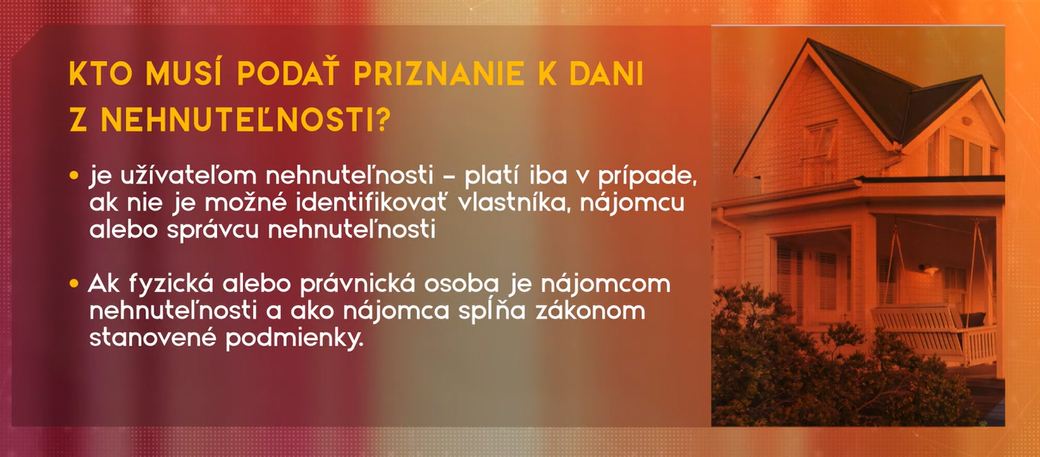 KTO MUSÍ PODAŤ PRIZNANIE K DANI Z NEHNUTEĽNOSTI?

• je užívateľom nehnuteľnosti – platí iba v prípade, ak nie je možné identifikovať vlastníka, nájomcu alebo správcu nehnuteľnosti

• Ak fyzická alebo právnická osoba je nájomcom nehnuteľnosti a ako nájomca spĺňa zákonom stanovené podmienky.